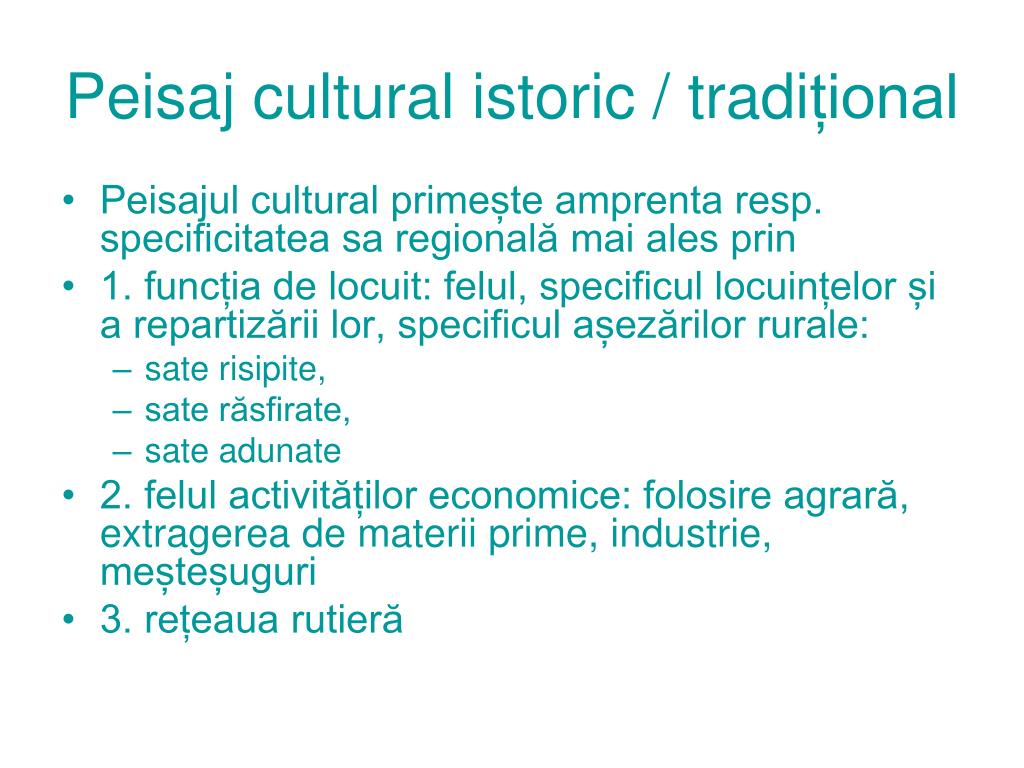 Peisaj cultural istoric / tradițional

• Peisajul cultural primește amprenta resp. specificitatea sa regională mai ales prin
• 1. funcția de locuit: felul, specificul locuințelor și a repartizării lor, specificul așezărilor rurale:
– sate risipite,
– sate răsfirate,
– sate adunate
• 2. felul activităților economice: folosire agrară, extragerea de materii prime, industrie, meșteșuguri
• 3. rețeaua rutieră